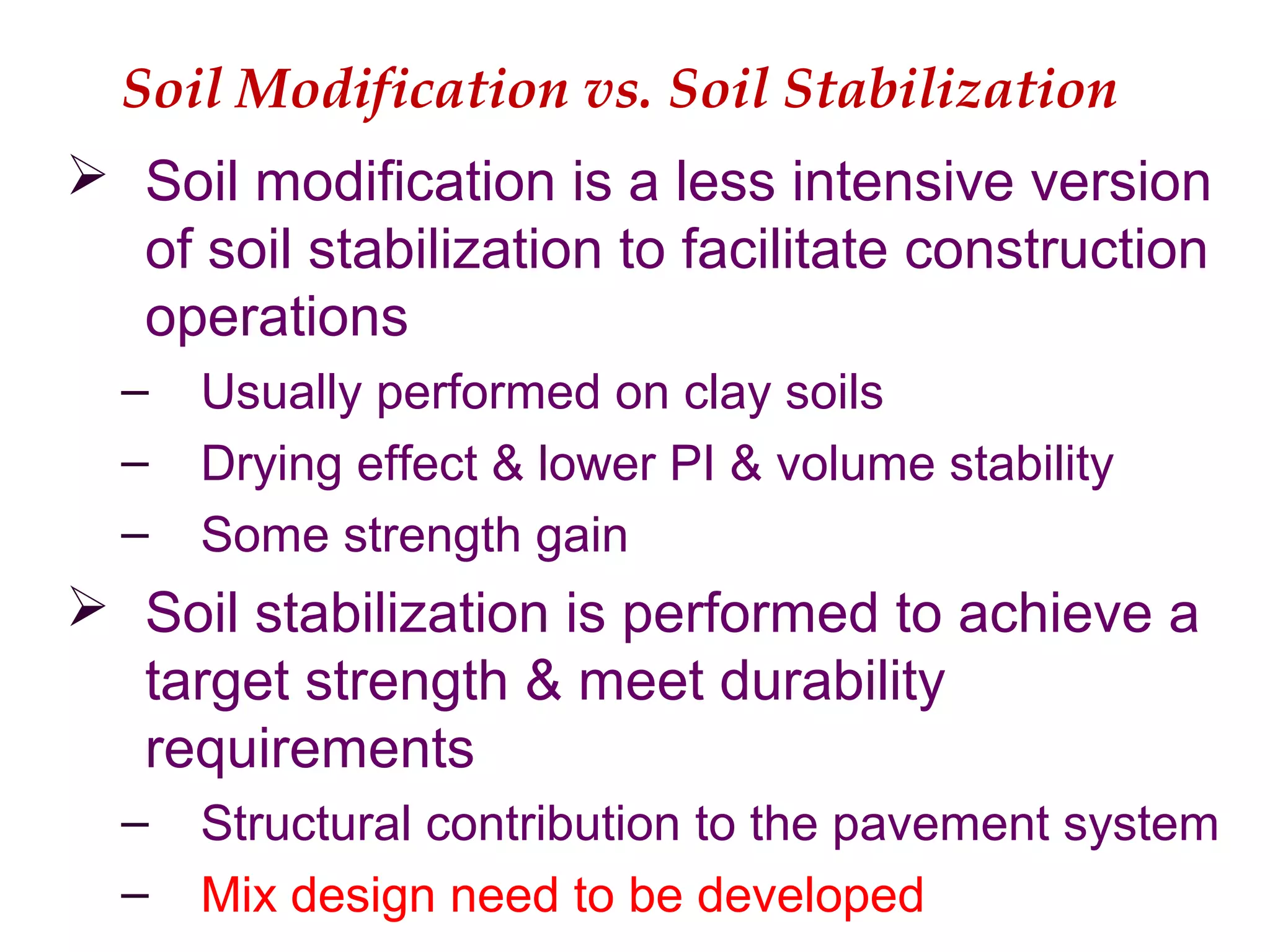 Soil Modification vs. Soil Stabilization

➢ Soil modification is a less intensive version of soil stabilization to facilitate construction operations

– Usually performed on clay soils
– Drying effect & lower PI & volume stability
– Some strength gain

➢ Soil stabilization is performed to achieve a target strength & meet durability requirements

– Structural contribution to the pavement system
– Mix design need to be developed